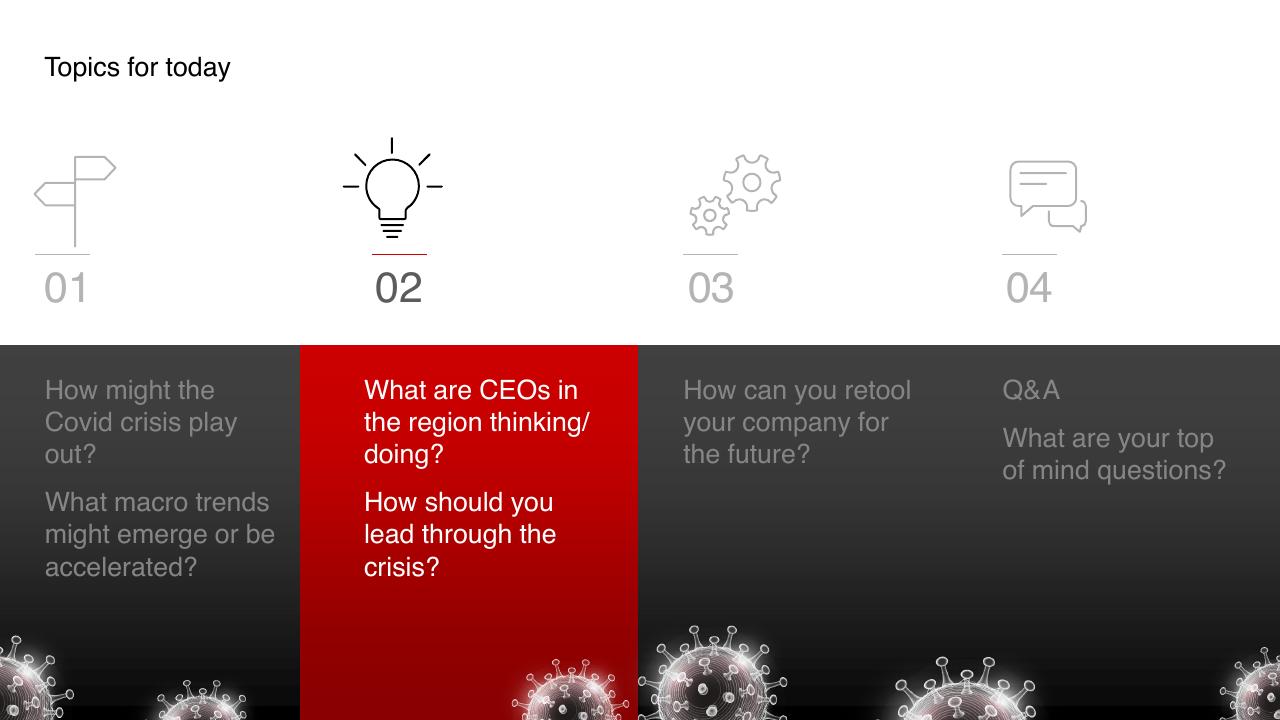 Topics for today

01

How might the Covid crisis play out?

What macro trends might emerge or be accelerated?

02

What are CEOs in the region thinking/ doing?

How should you lead through the crisis?

03

How can you retool your company for the future?

04

Q&A

What are your top of mind questions?